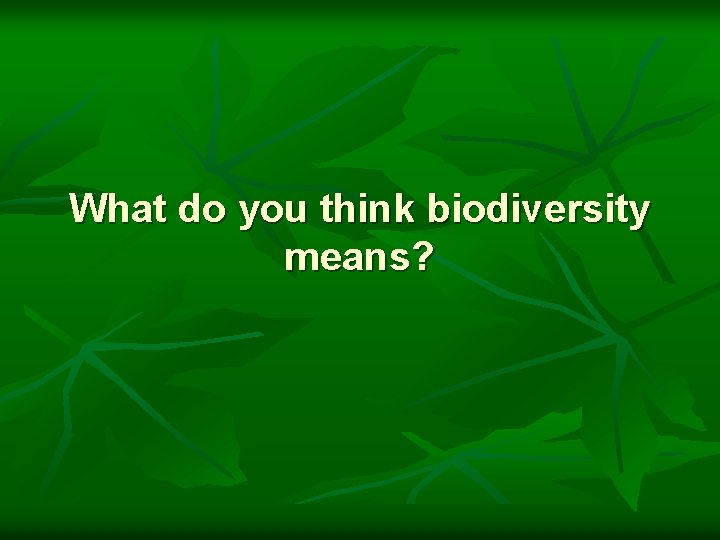 What do you think biodiversity means?